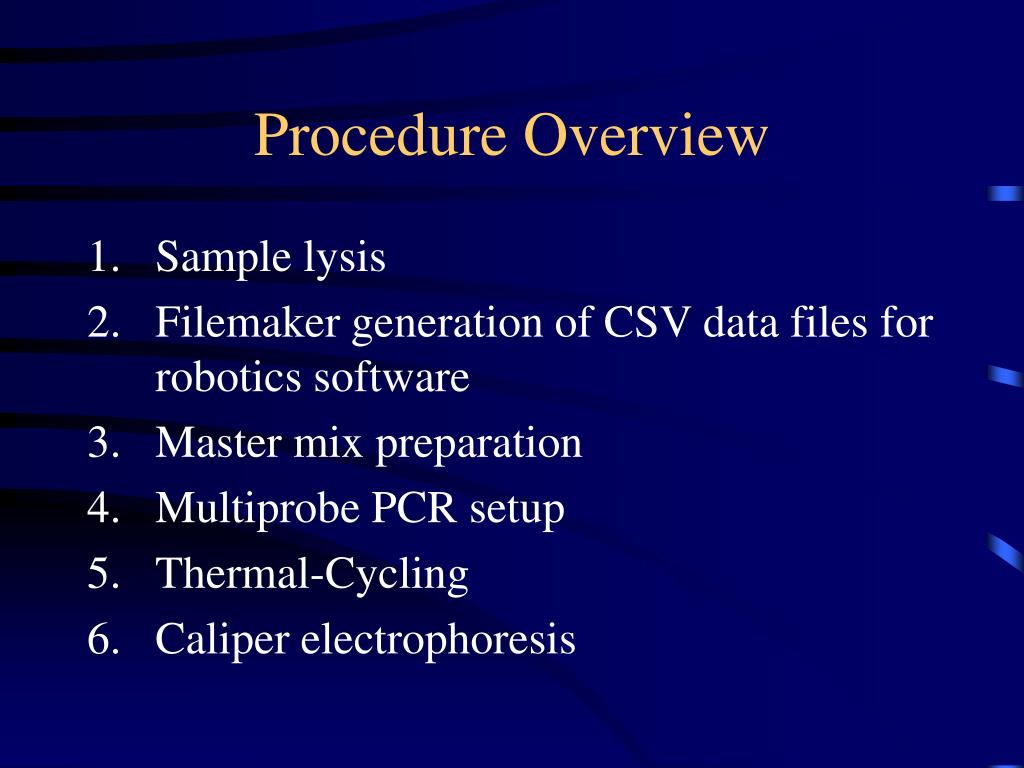 Procedure Overview

1. Sample lysis
2. Filemaker generation of CSV data files for robotics software
3. Master mix preparation
4. Multiprobe PCR setup
5. Thermal-Cycling
6. Caliper electrophoresis